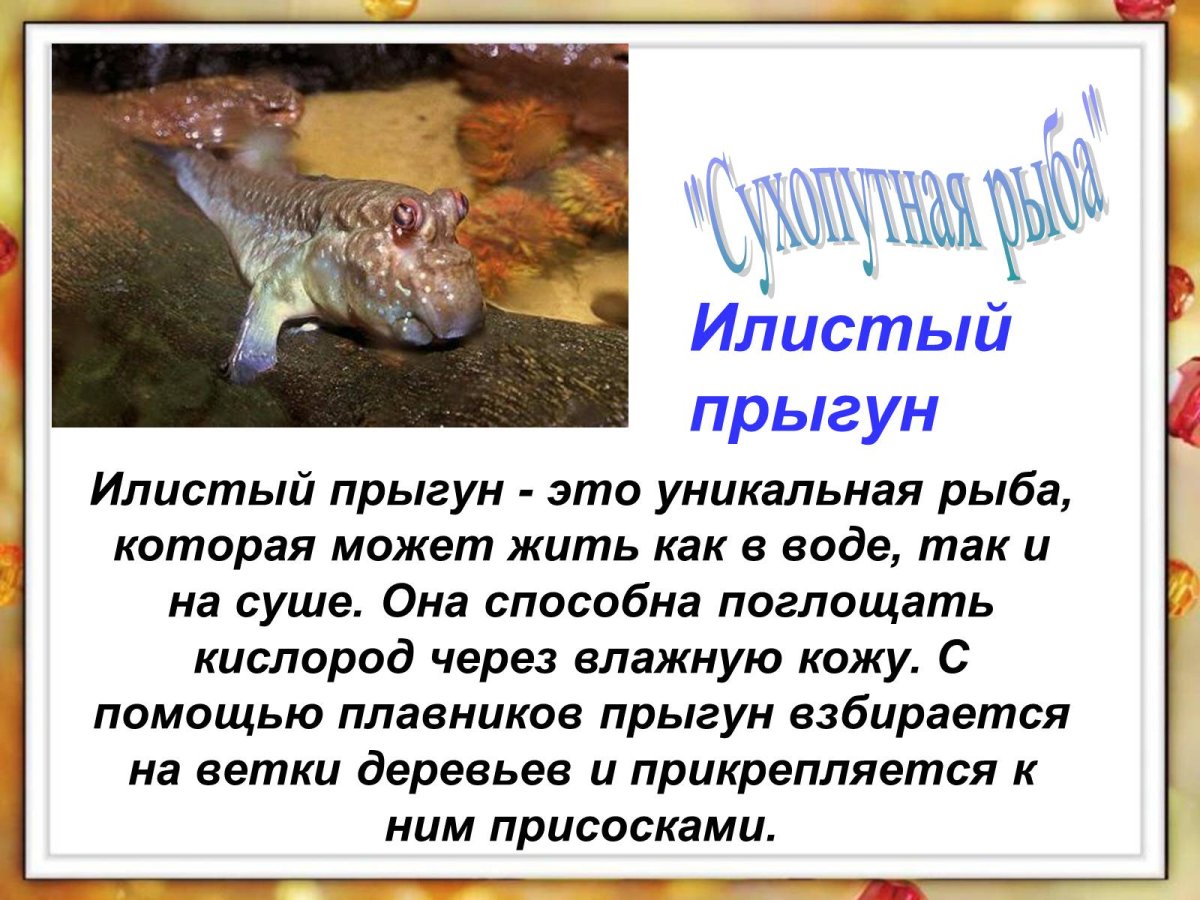 "Сухопутная рыба"

Илистый прыгун

Илистый прыгун - это уникальная рыба, которая может жить как в воде, так и на суше. Она способна поглощать кислород через влажную кожу. С помощью плавников прыгун взбирается на ветки деревьев и прикрепляется к ним присосками.